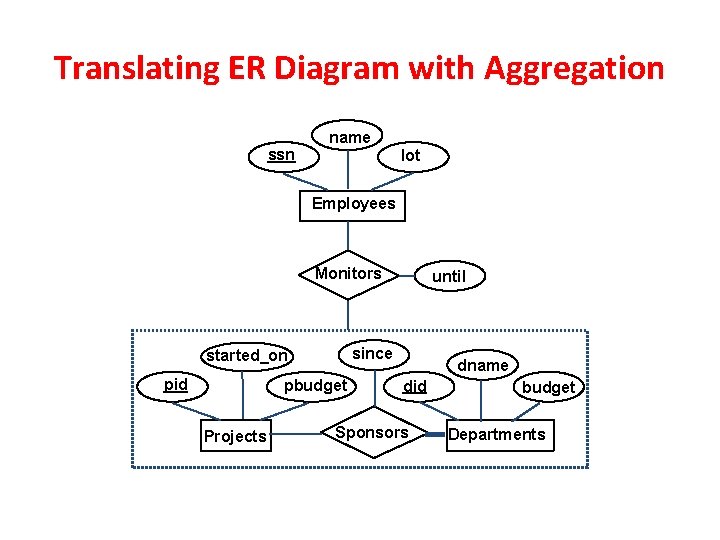 Translating ER Diagram with Aggregation

name
ssn
lot
Employees
Monitors
until
started_on
since
dname
pid
pbudget
did
budget
Projects
Sponsors
Departments